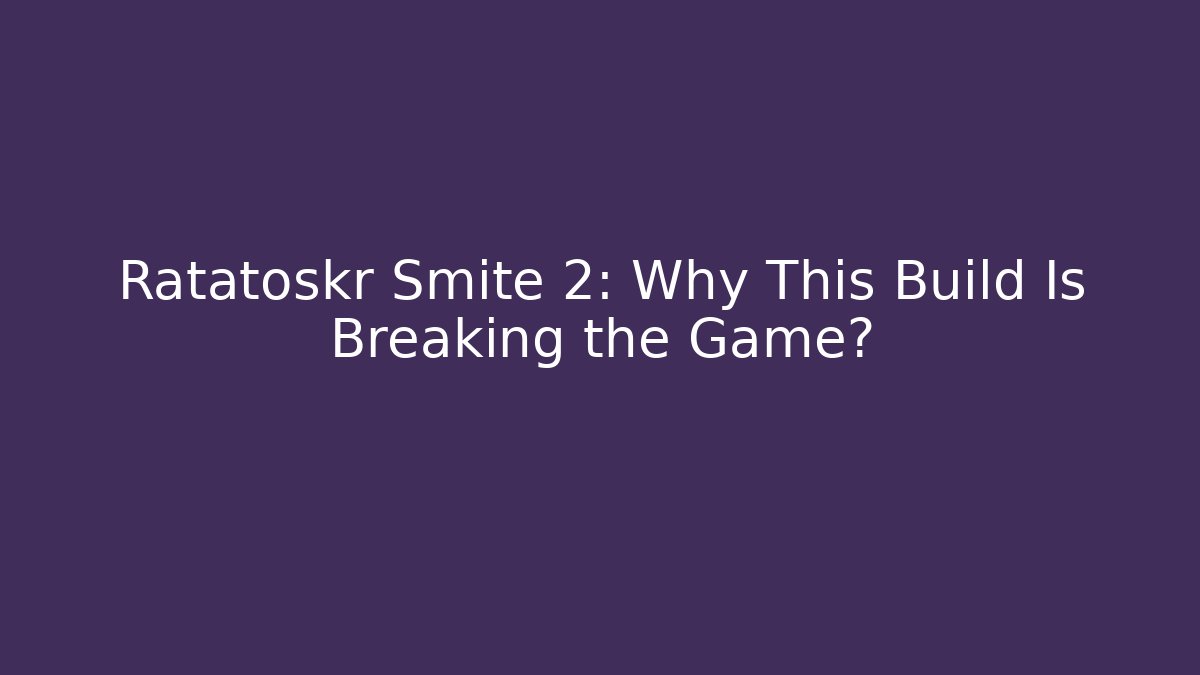 Ratatoskr Smite 2: Why This Build Is Breaking the Game?